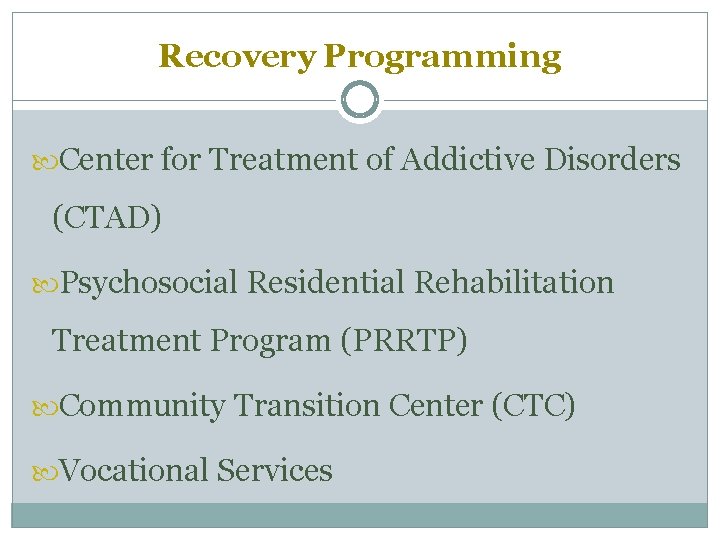 Recovery Programming

Center for Treatment of Addictive Disorders (CTAD)

Psychosocial Residential Rehabilitation Treatment Program (PRRTP)

Community Transition Center (CTC)

Vocational Services